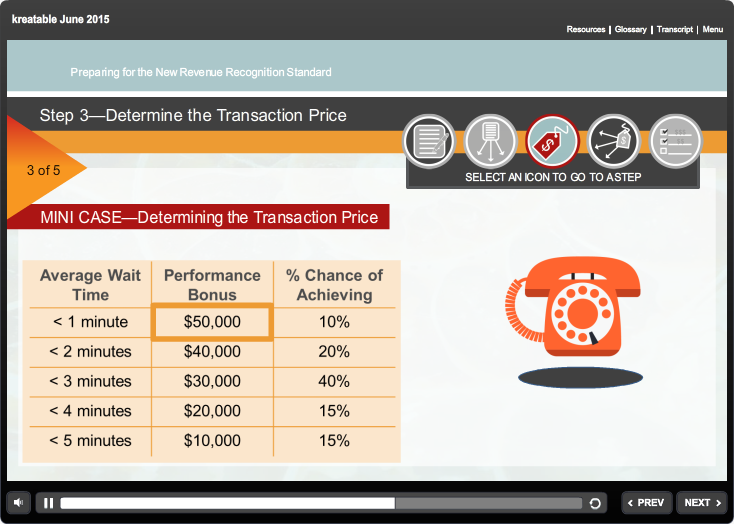 kreatable June 2015

Resources | Glossary | Transcript | Menu

Preparing for the New Revenue Recognition Standard

Step 3—Determine the Transaction Price

3 of 5

SELECT AN ICON TO GO TO A STEP

MINI CASE—Determining the Transaction Price

| Average Wait Time | Performance Bonus | % Chance of Achieving |
|---|---|---|
| < 1 minute | \$50,000 | 10% |
| < 2 minutes | \$40,000 | 20% |
| < 3 minutes | \$30,000 | 40% |
| < 4 minutes | \$20,000 | 15% |
| < 5 minutes | \$10,000 | 15% |

PREV

NEXT